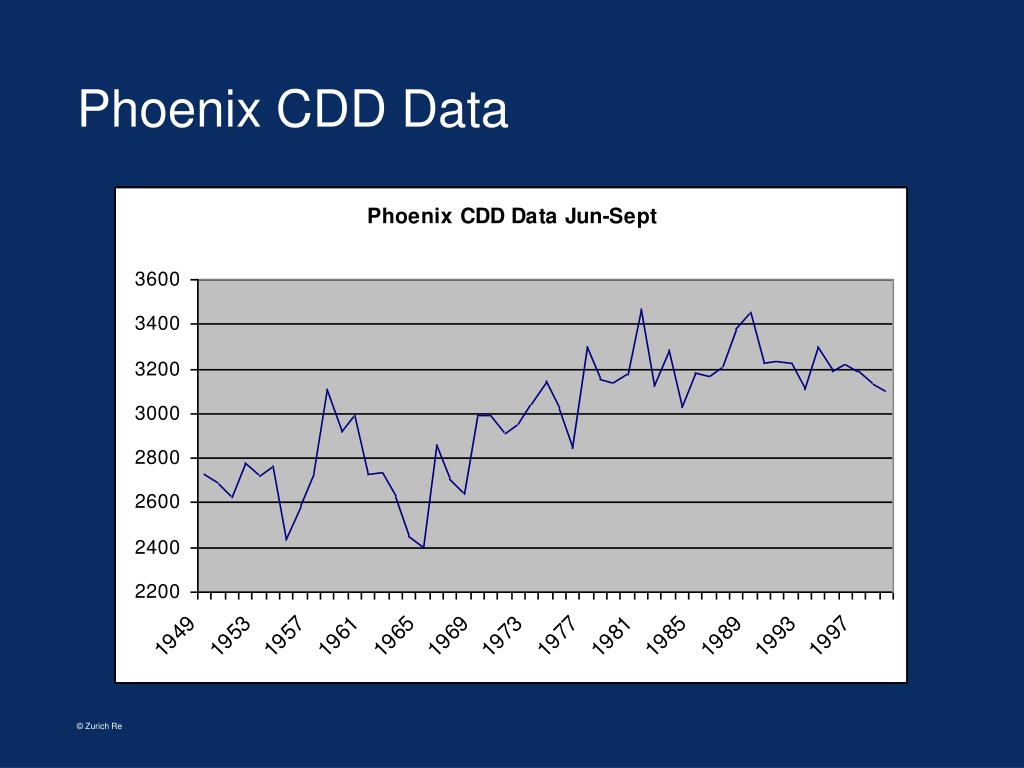 Phoenix CDD Data

Phoenix CDD Data Jun-Sept

3600
3400
3200
3000
2800
2600
2400
2200

1949
1953
1957
1961
1965
1969
1973
1977
1981
1985
1989
1993
1997

© Zurich Re